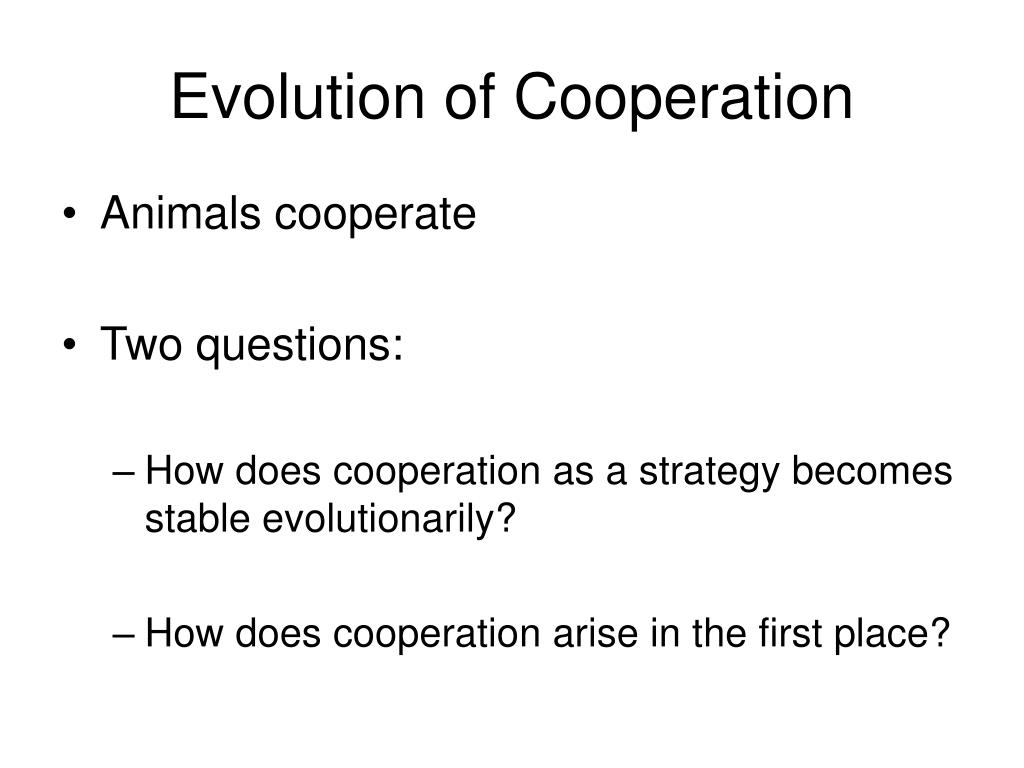 Evolution of Cooperation

• Animals cooperate

• Two questions:

– How does cooperation as a strategy becomes stable evolutionarily?

– How does cooperation arise in the first place?